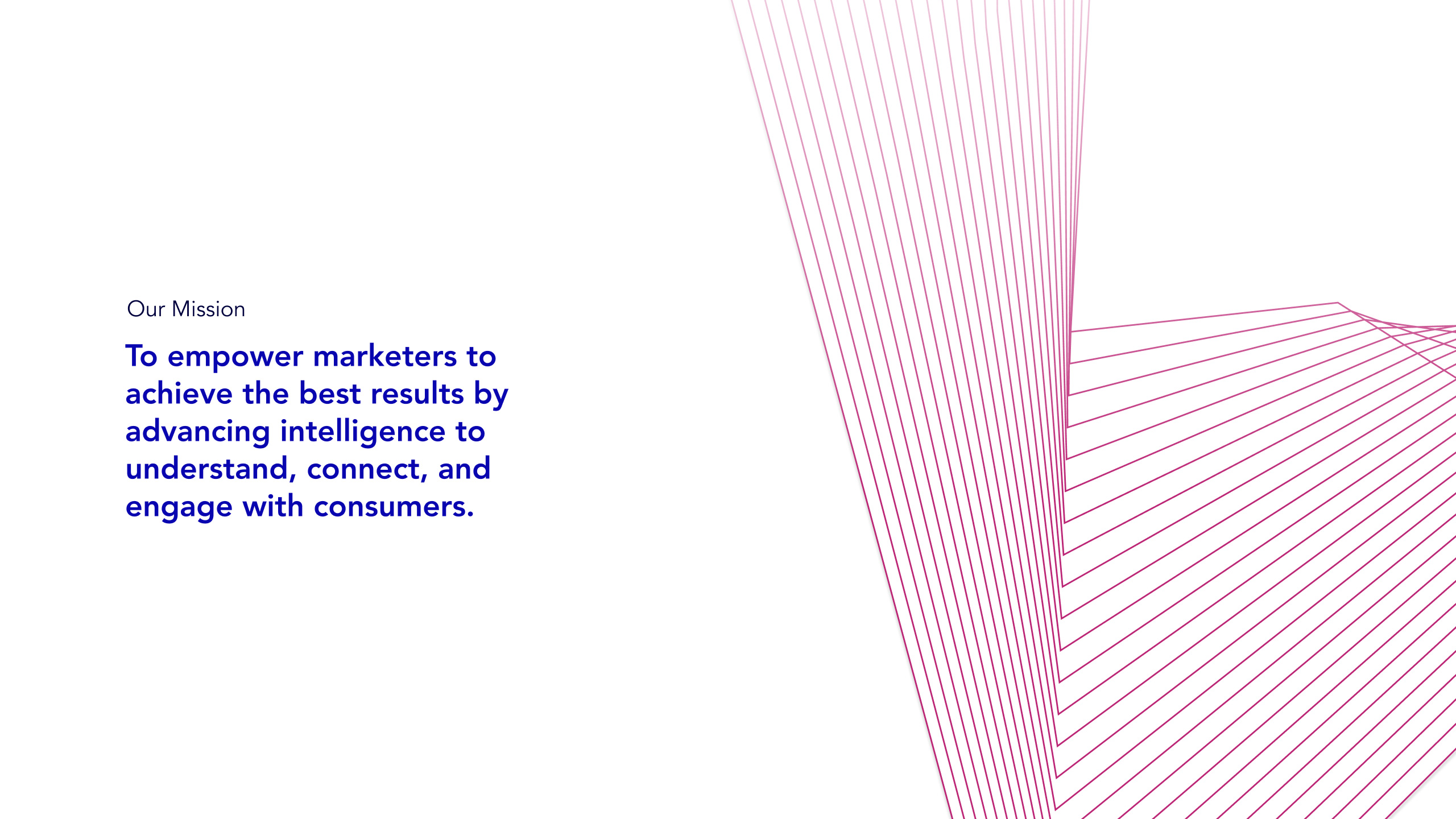 Our Mission

To empower marketers to achieve the best results by advancing intelligence to understand, connect, and engage with consumers.